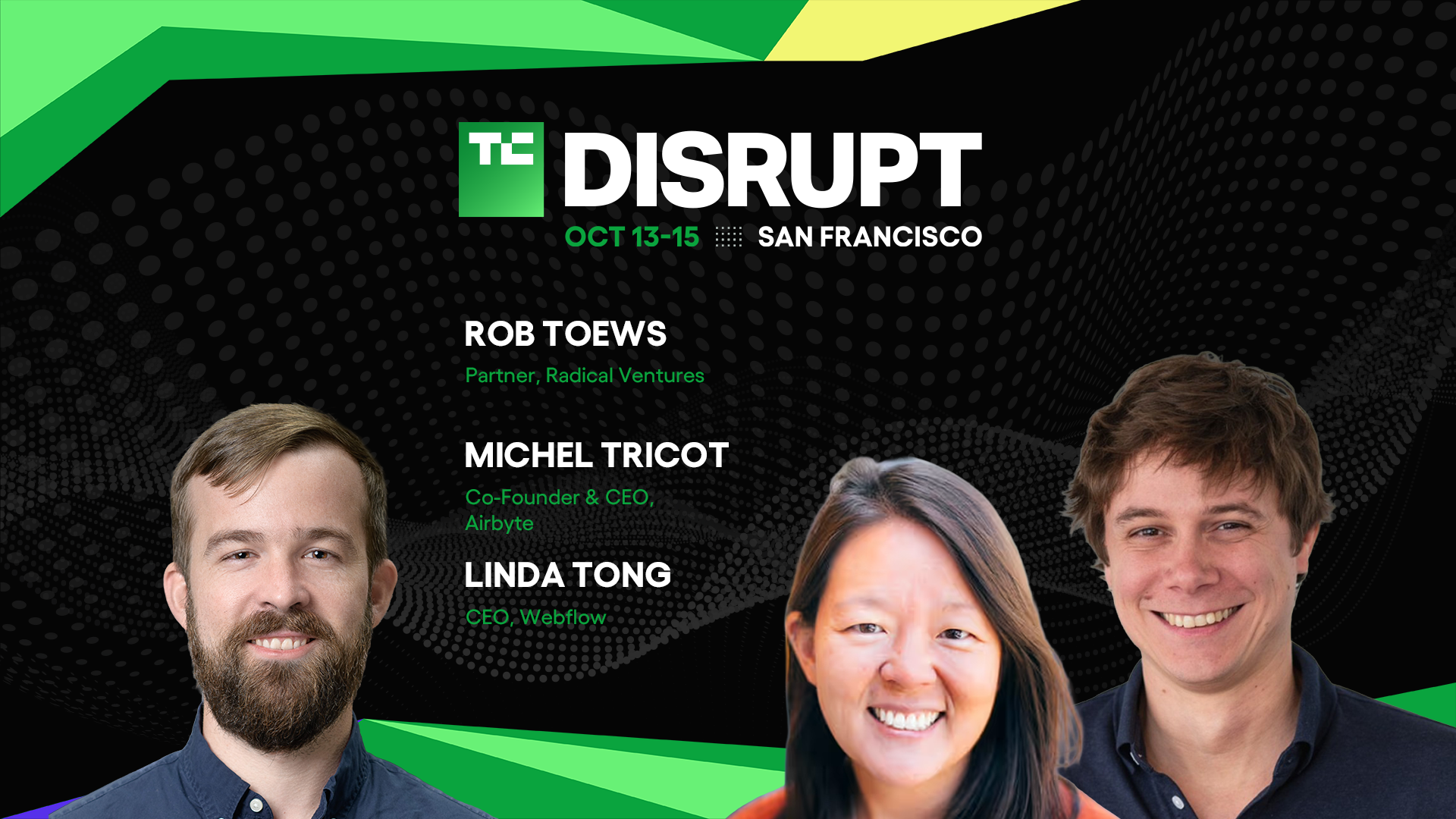 TC DISRUPT

OCT 13-15 SAN FRANCISCO

ROB TOEWS

Partner, Radical Ventures

MICHEL TRICOT

Co-Founder & CEO, Airbyte

LINDA TONG

CEO, Webflow